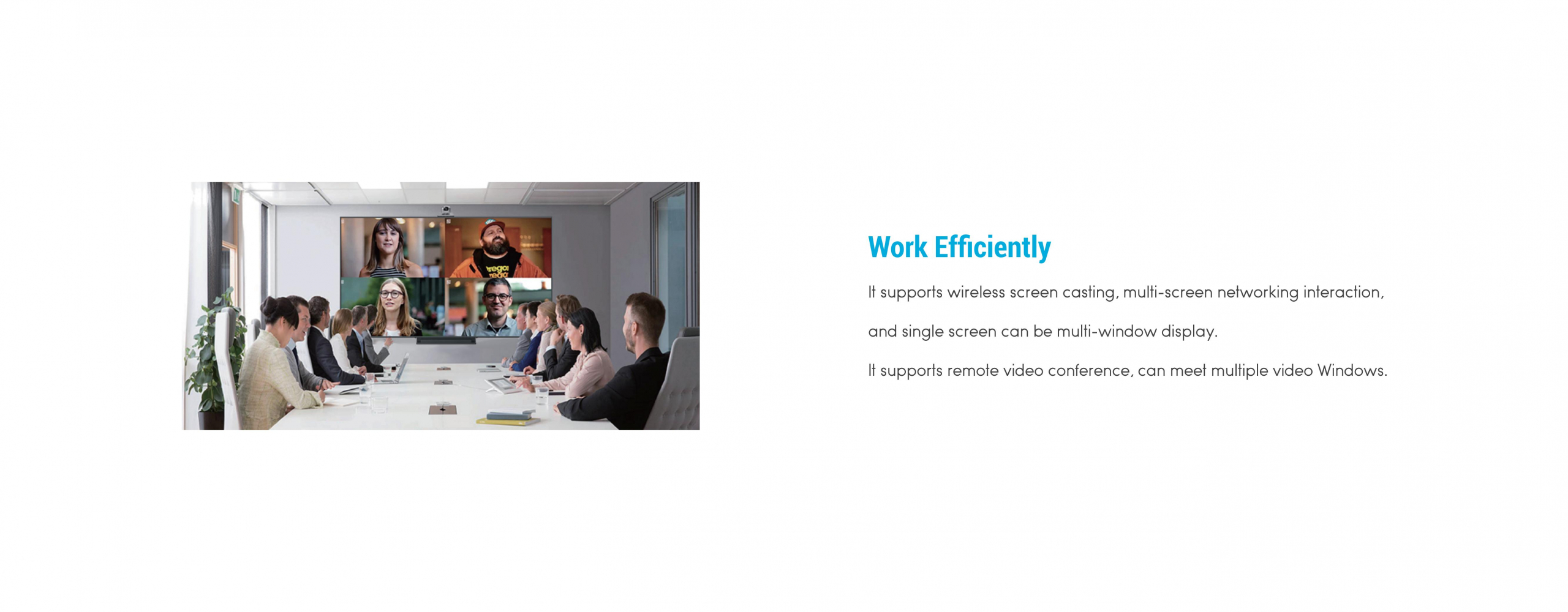 Work Efficiently

It supports wireless screen casting, multi-screen networking interaction, and single screen can be multi-window display.

It supports remote video conference, can meet multiple video Windows.